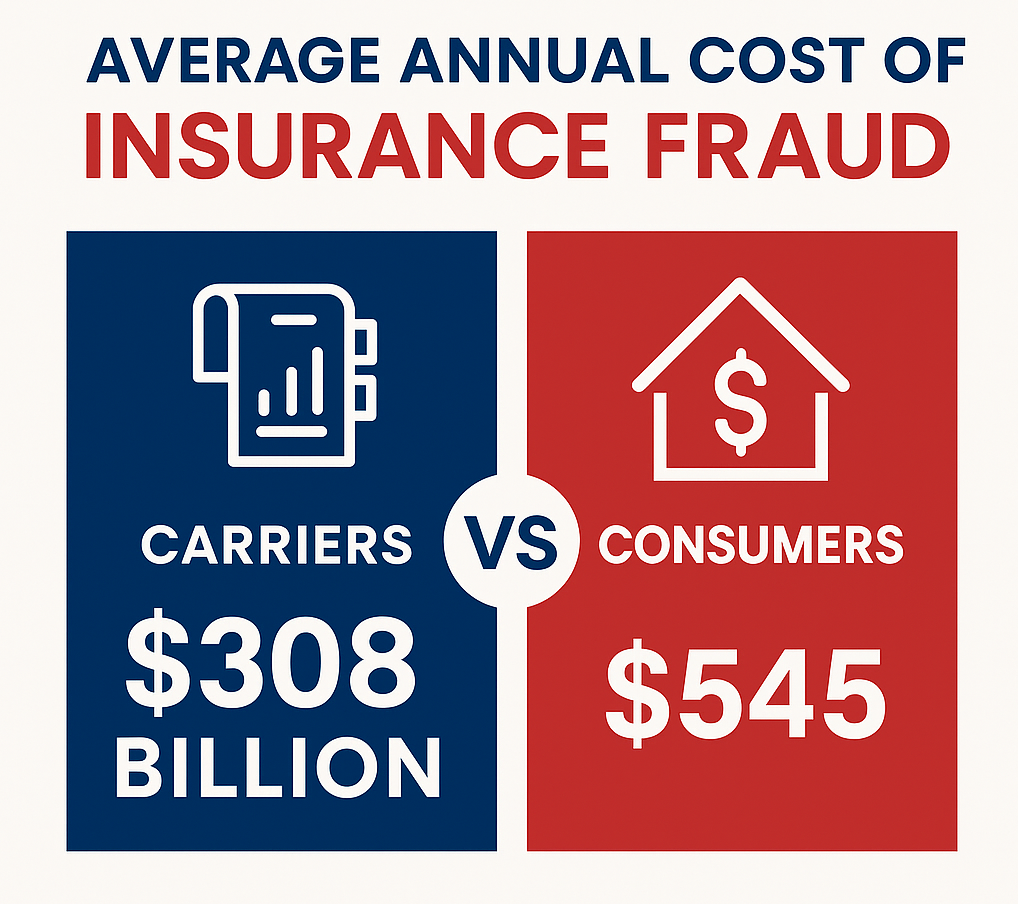 AVERAGE ANNUAL COST OF
INSURANCE FRAUD

CARRIERS

$308 BILLION

VS

$

CONSUMERS

$545